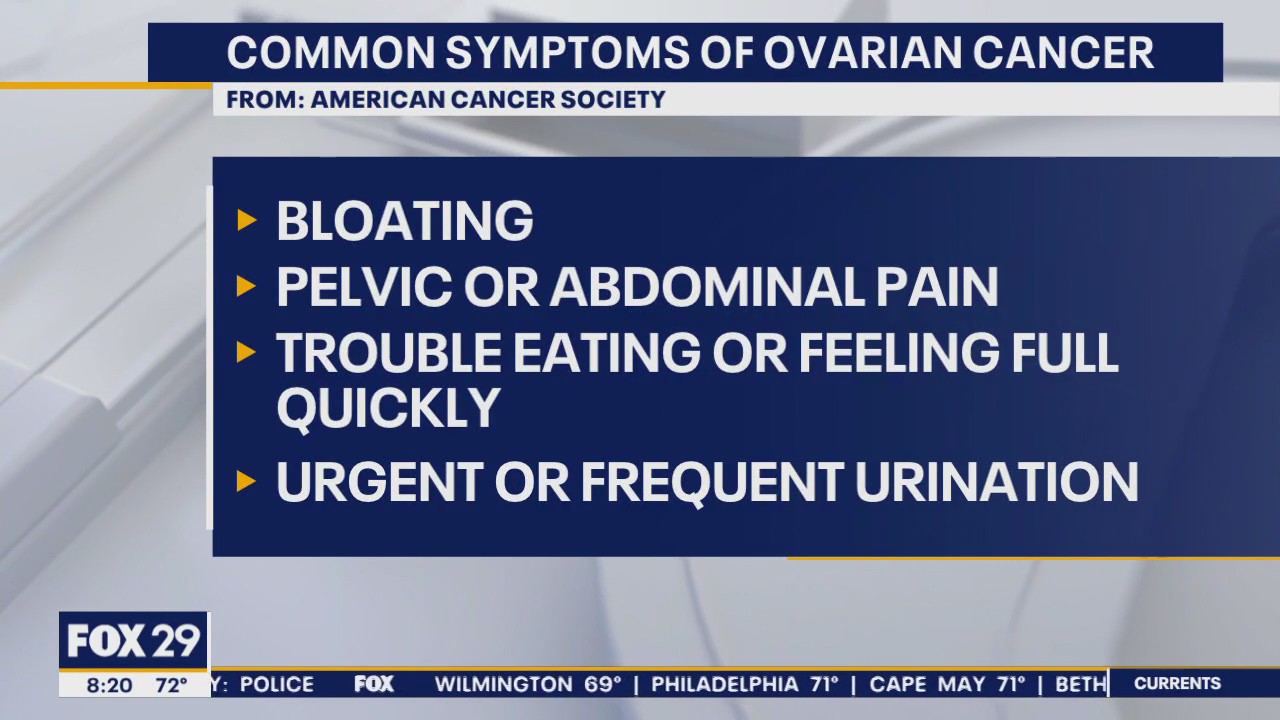 COMMON SYMPTOMS OF OVARIAN CANCER
FROM: AMERICAN CANCER SOCIETY

▸ BLOATING
▸ PELVIC OR ABDOMINAL PAIN
▸ TROUBLE EATING OR FEELING FULL QUICKLY
▸ URGENT OR FREQUENT URINATION

FOX 29
8:20 72°
Y: POLICE FOX WILMINGTON 69° | PHILADELPHIA 71° | CAPE MAY 71° | BETH
CURRENTS